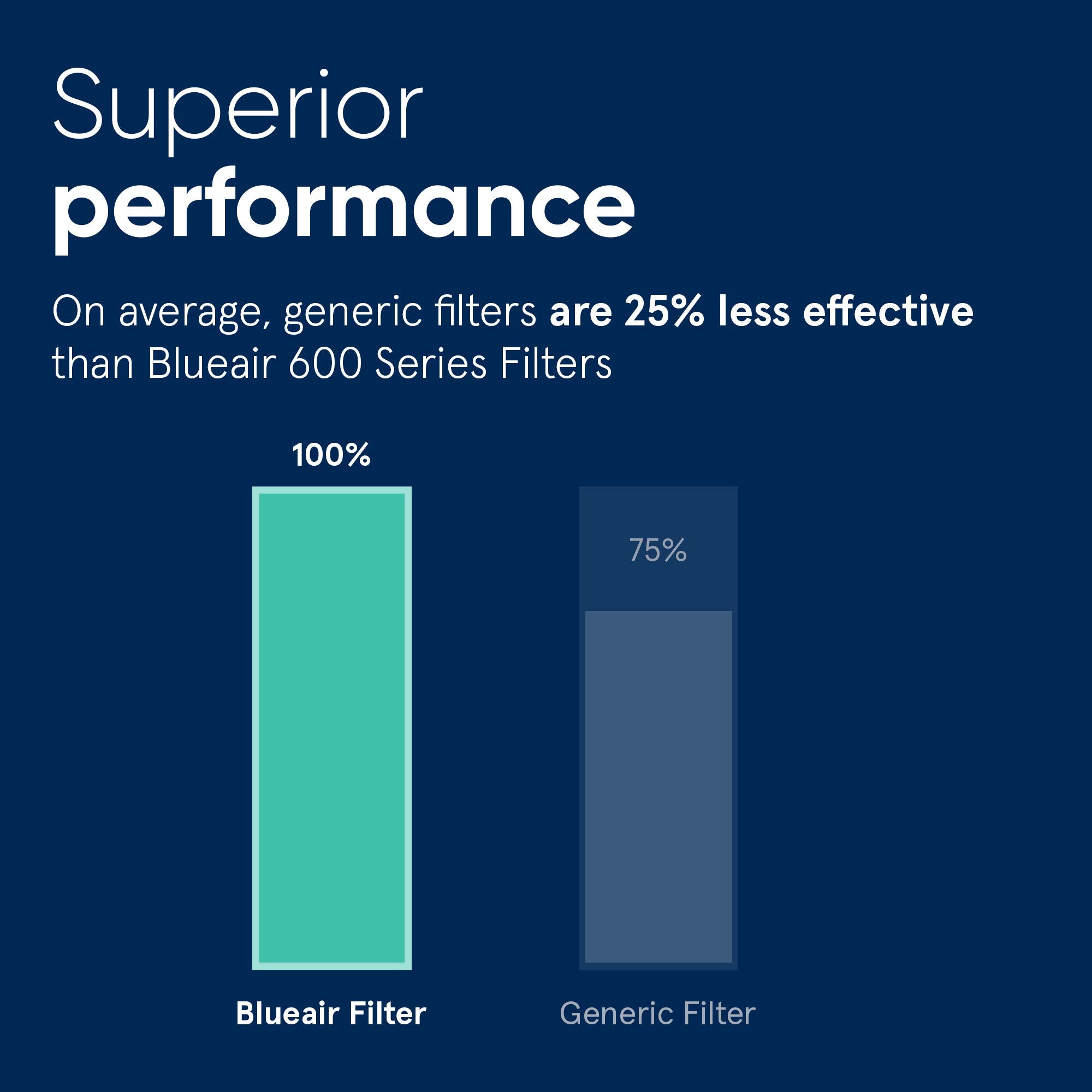 Superior
performance

On average, generic filters are 25% less effective than Blueair 600 Series Filters

100%

75%

Blueair Filter

Generic Filter